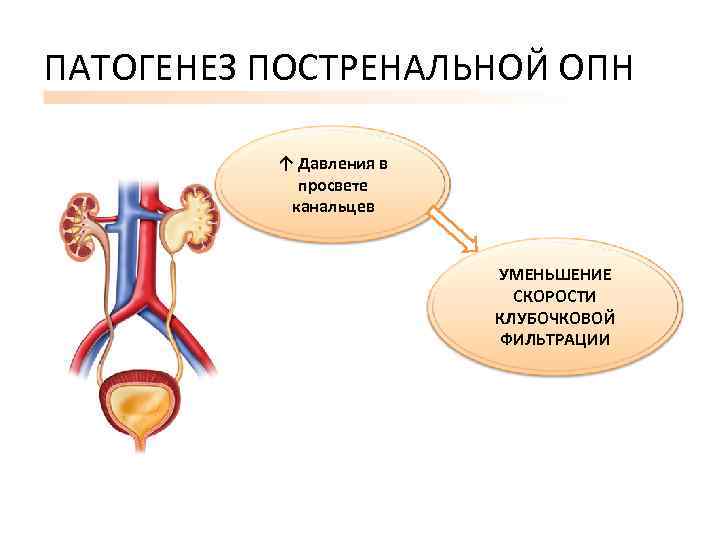 ПАТОГЕНЕЗ ПОСТРЕНАЛЬНОЙ ОПН

↑ Давления в просвете канальцев

УМЕНЬШЕНИЕ СКОРОСТИ КЛУБОЧКОВОЙ ФИЛЬТРАЦИИ